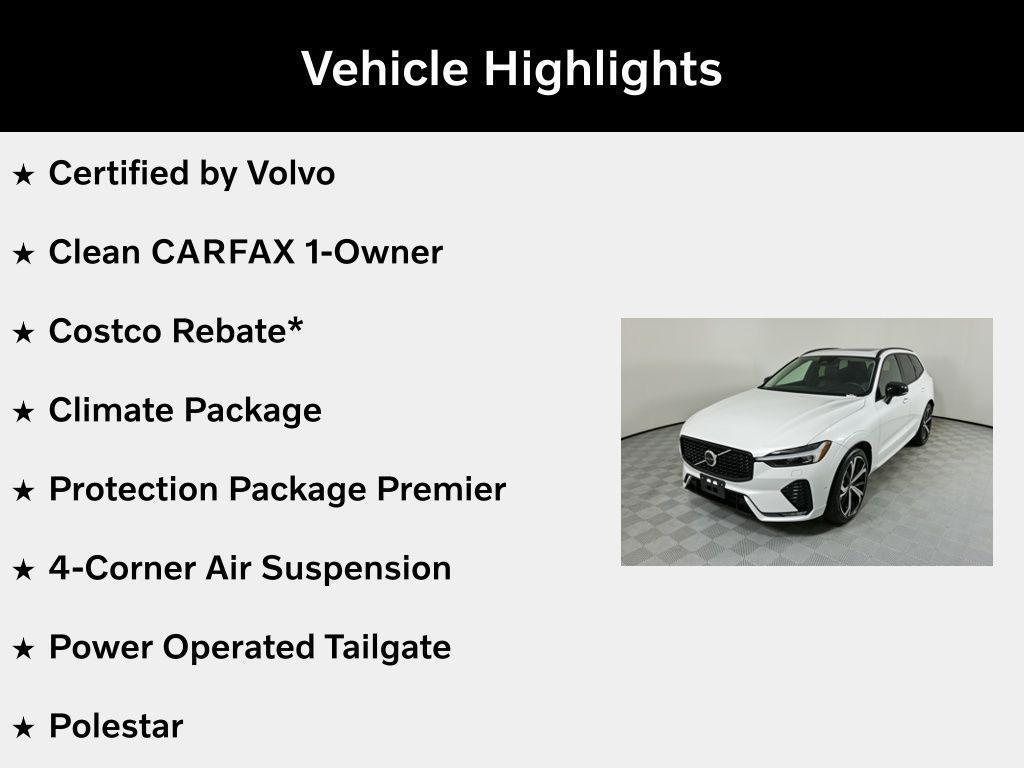 Vehicle Highlights

★ Certified by Volvo

★ Clean CARFAX 1-Owner

★ Costco Rebate*

★ Climate Package

★ Protection Package Premier

★ 4-Corner Air Suspension

★ Power Operated Tailgate

★ Polestar